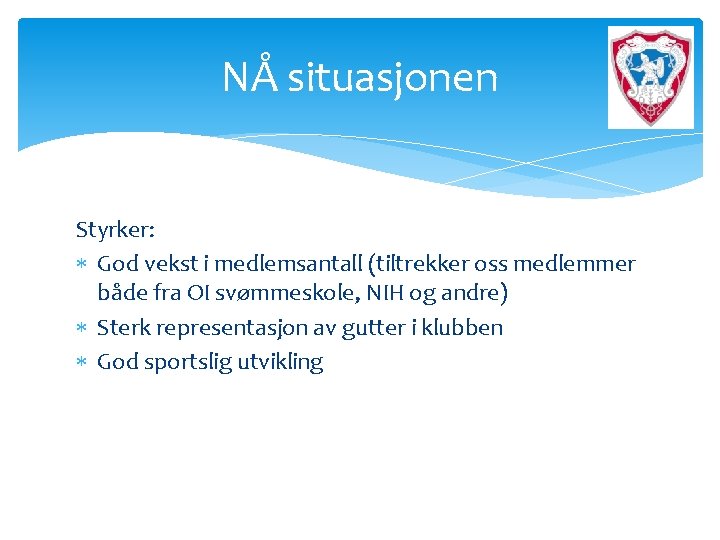 NÅ situasjonen

Styrker:

* God vekst i medlemsantall (tiltrekker oss medlemmer både fra OI svømmeskole, NIH og andre)
* Sterk representasjon av gutter i klubben
* God sportslig utvikling